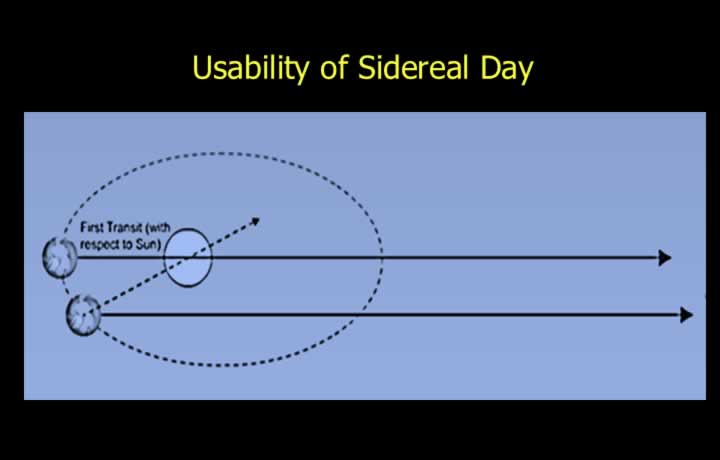 Usability of Sidereal Day

First Transit (with respect to Sun)